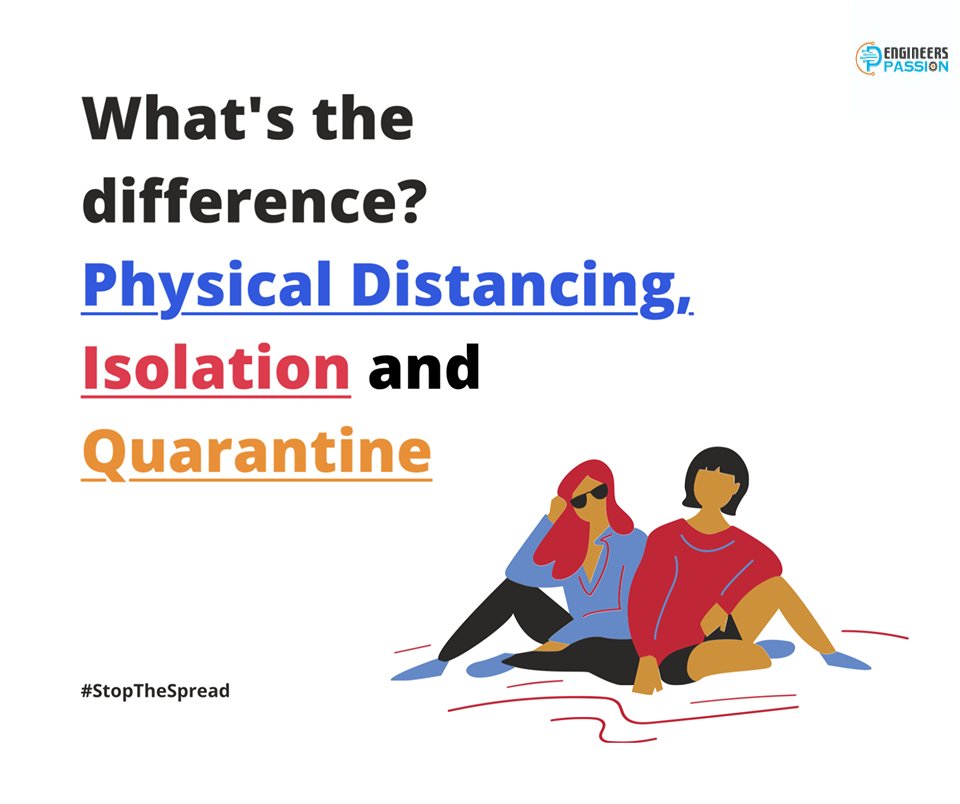 ENGINEERS PASSION

What's the difference? Physical Distancing, Isolation and Quarantine

#StopTheSpread